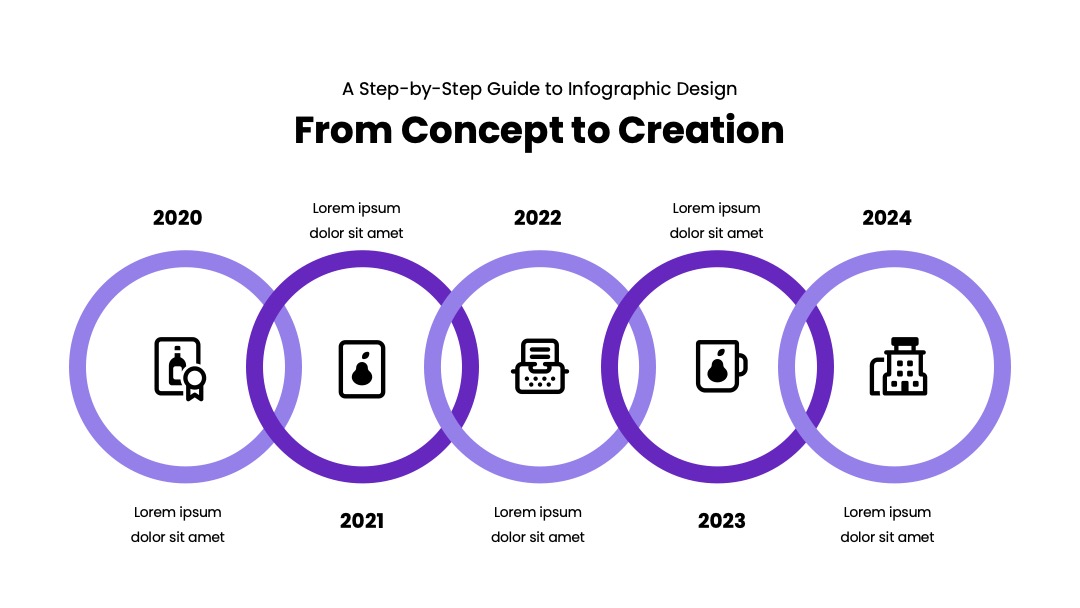 A Step-by-Step Guide to Infographic Design

From Concept to Creation

2020

Lorem ipsum dolor sit amet

2022

Lorem ipsum dolor sit amet

2024

Lorem ipsum dolor sit amet

2021

Lorem ipsum dolor sit amet

2023

Lorem ipsum dolor sit amet